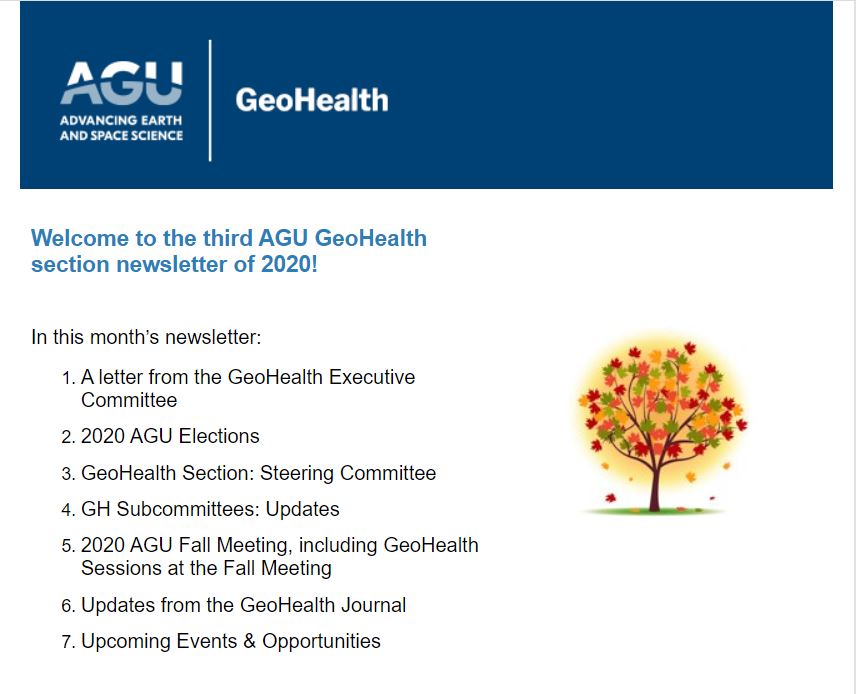 AGU
ADVANCING EARTH AND SPACE SCIENCE

GeoHealth

Welcome to the third AGU GeoHealth section newsletter of 2020!

In this month's newsletter:

1. A letter from the GeoHealth Executive Committee
2. 2020 AGU Elections
3. GeoHealth Section: Steering Committee
4. GH Subcommittees: Updates
5. 2020 AGU Fall Meeting, including GeoHealth Sessions at the Fall Meeting
6. Updates from the GeoHealth Journal
7. Upcoming Events & Opportunities